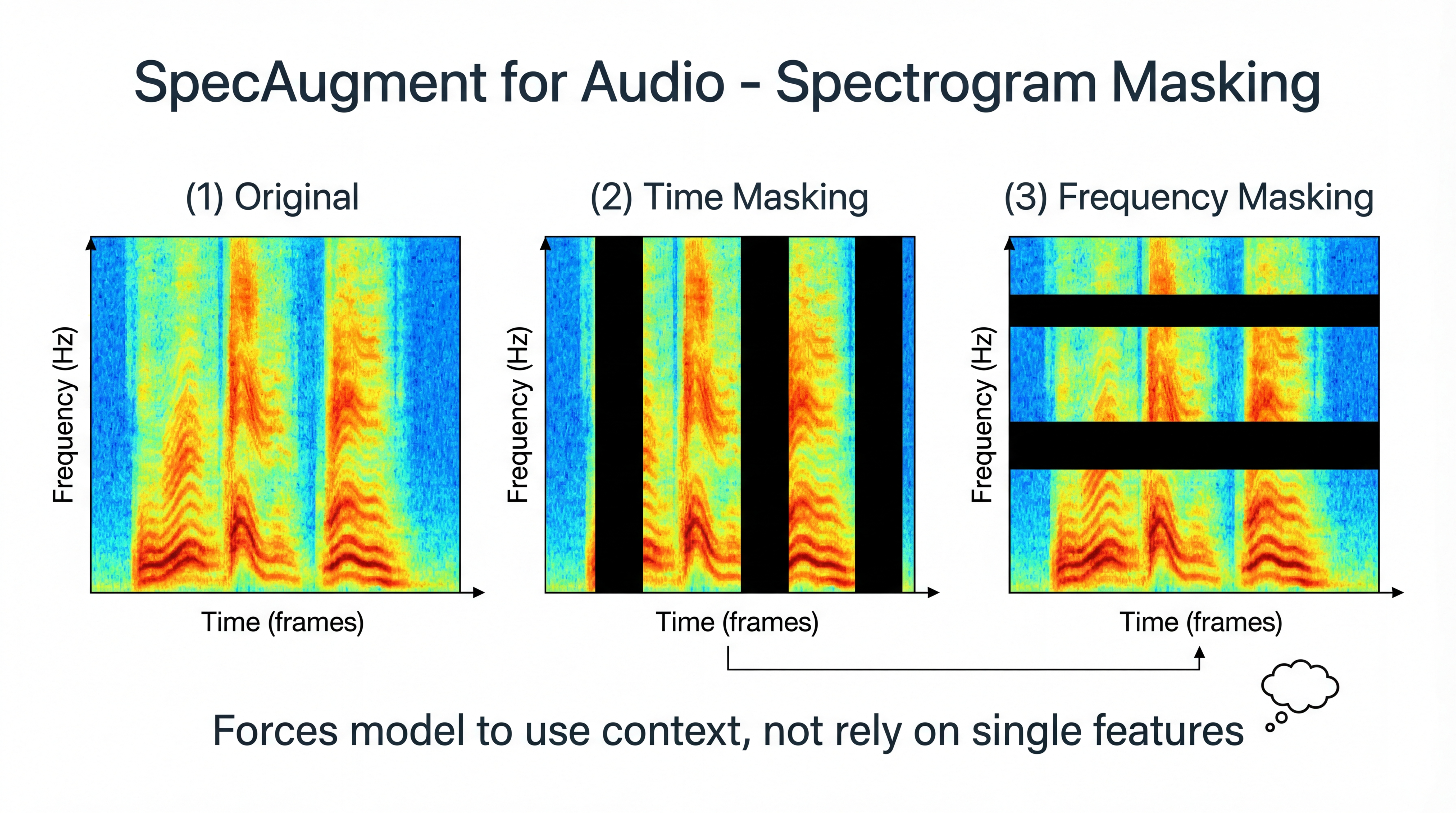 SpecAugment for Audio - Spectrogram Masking

(1) Original

Frequency (Hz)

Time (frames)

(2) Time Masking

Frequency (Hz)

Time (frames)

(3) Frequency Masking

Frequency (Hz)

Time (frames)

Forces model to use context, not rely on single features